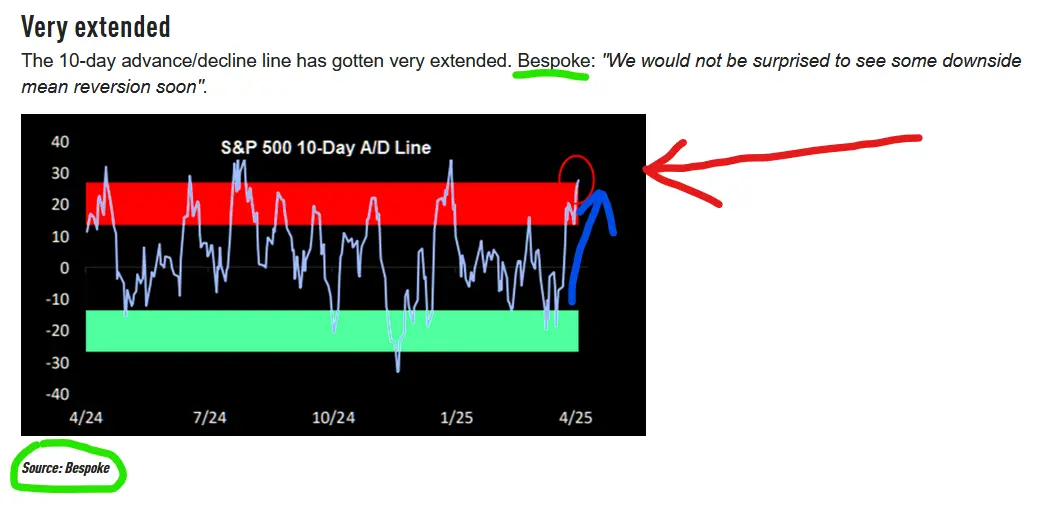 Very extended

The 10-day advance/decline line has gotten very extended. Bespoke: "We would not be surprised to see some downside mean reversion soon".

S&P 500 10-Day A/D Line

40
30
20
10
0
-10
-20
-30
-40

4/24
7/24
10/24
1/25
4/25

Source: Bespoke